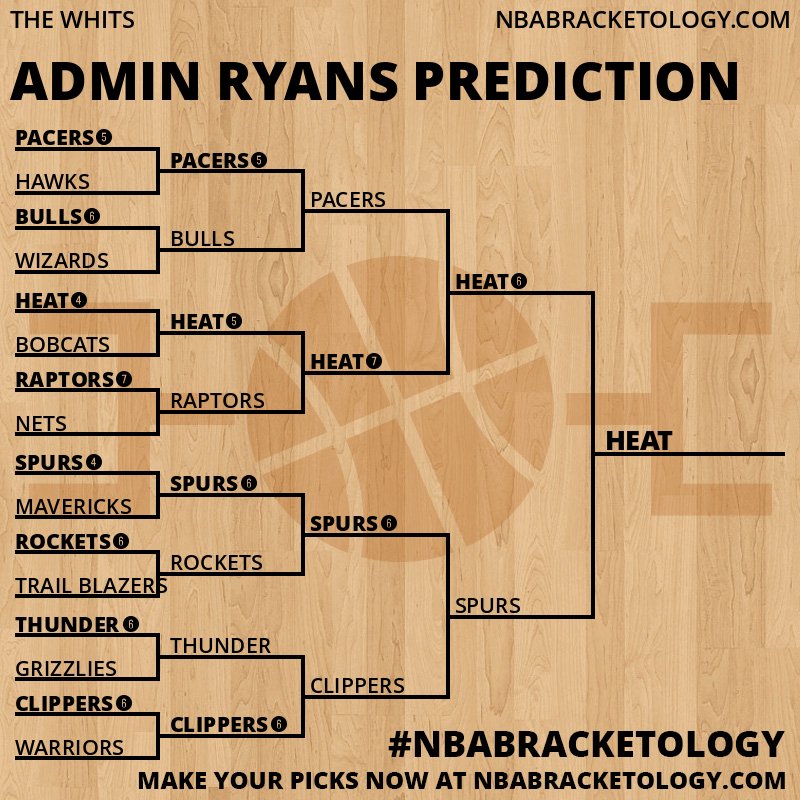 THE WHITS
NBABRACKETOLOGY.COM

ADMIN RYANS PREDICTION

PACERS 5
HAWKS
BULLS 6
WIZARDS
HEAT 4
BOBCATS
RAPTORS 7
NETS
SPURS 4
MAVERICKS
ROCKETS 6
TRAIL BLAZERS
THUNDER 6
GRIZZLIES
CLIPPERS 6
WARRIORS

PACERS 5
BULLS
HEAT 5
RAPTORS
SPURS 6
ROCKETS
THUNDER
CLIPPERS 6

PACERS
HEAT 7
SPURS 6
CLIPPERS

HEAT 6
SPURS

HEAT

#NBABRACKETOLOGY
MAKE YOUR PICKS NOW AT NBABRACKETOLOGY.COM